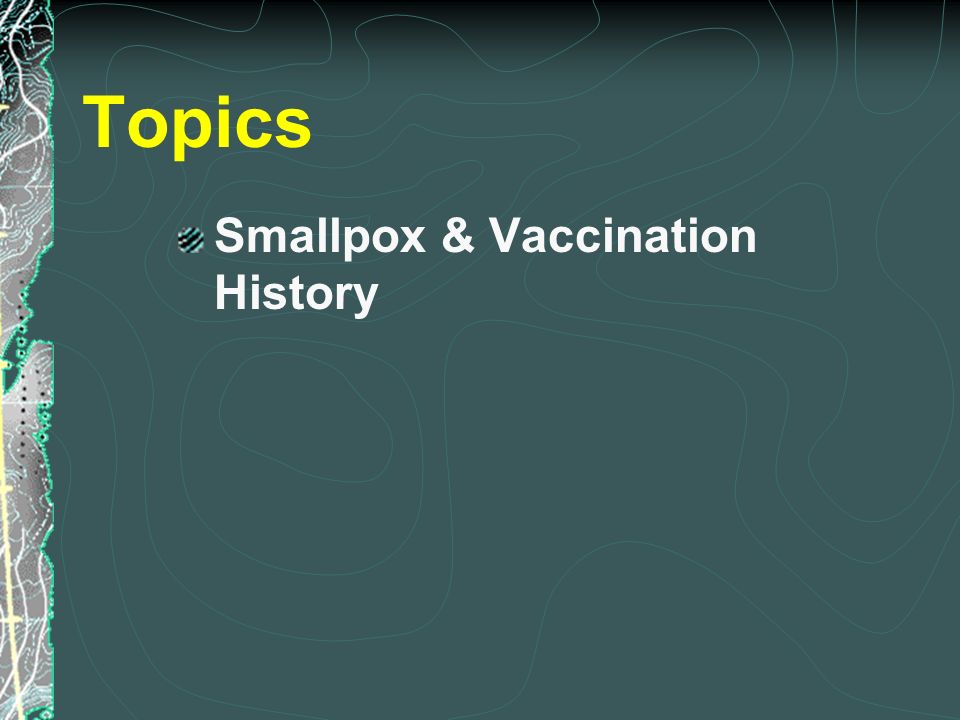 Topics

Smallpox & Vaccination History